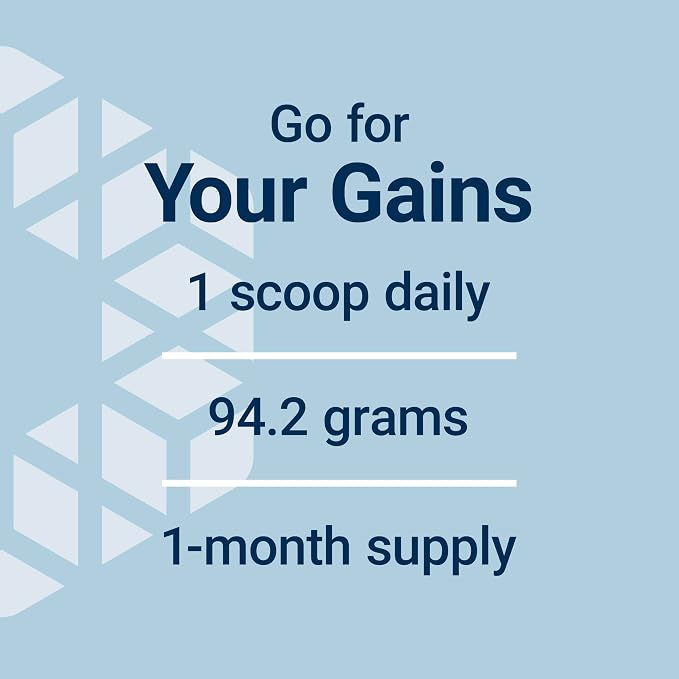 Go for
Your Gains

1 scoop daily

94.2 grams

1-month supply